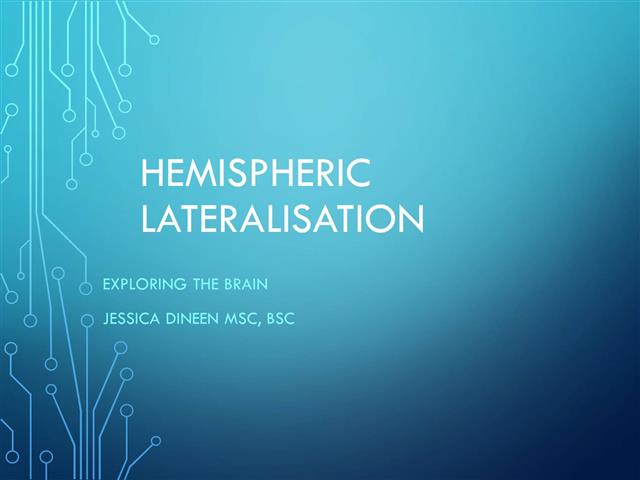 HEMISPHERIC LATERALISATION

EXPLORING THE BRAIN

JESSICA DINEEN MSC, BSC